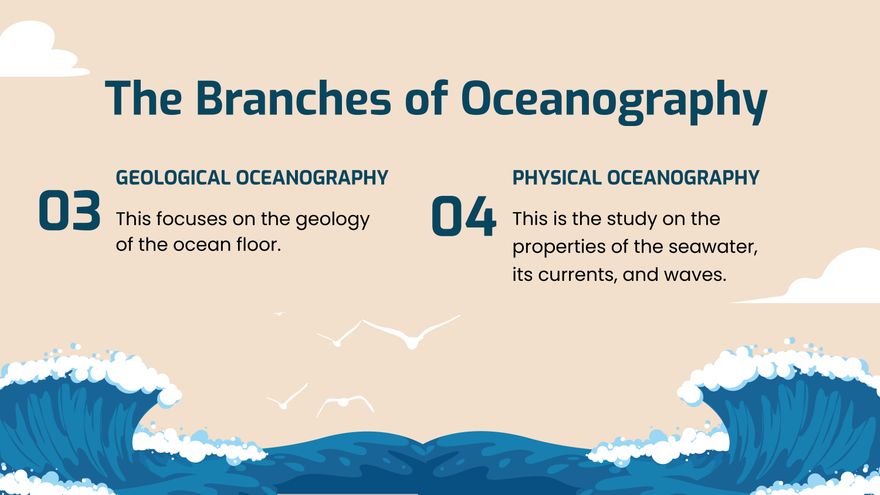 The Branches of Oceanography

03

GEOLOGICAL OCEANOGRAPHY

This focuses on the geology of the ocean floor.

04

PHYSICAL OCEANOGRAPHY

This is the study on the properties of the seawater, its currents, and waves.